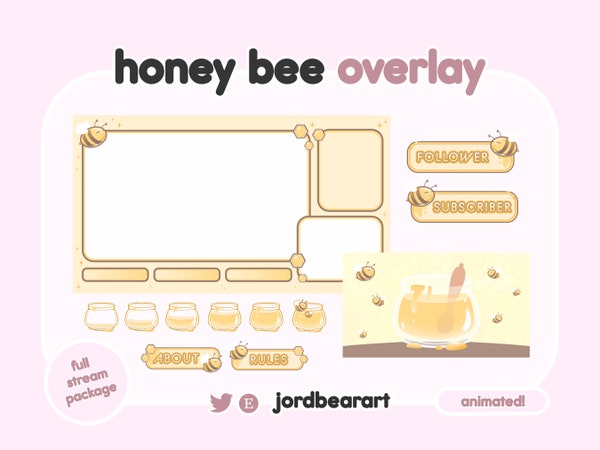 honey bee overlay

FOLLOWER

SUBSCRIBER

ABOUT

RULES

full stream package

E jordbearart

animated!